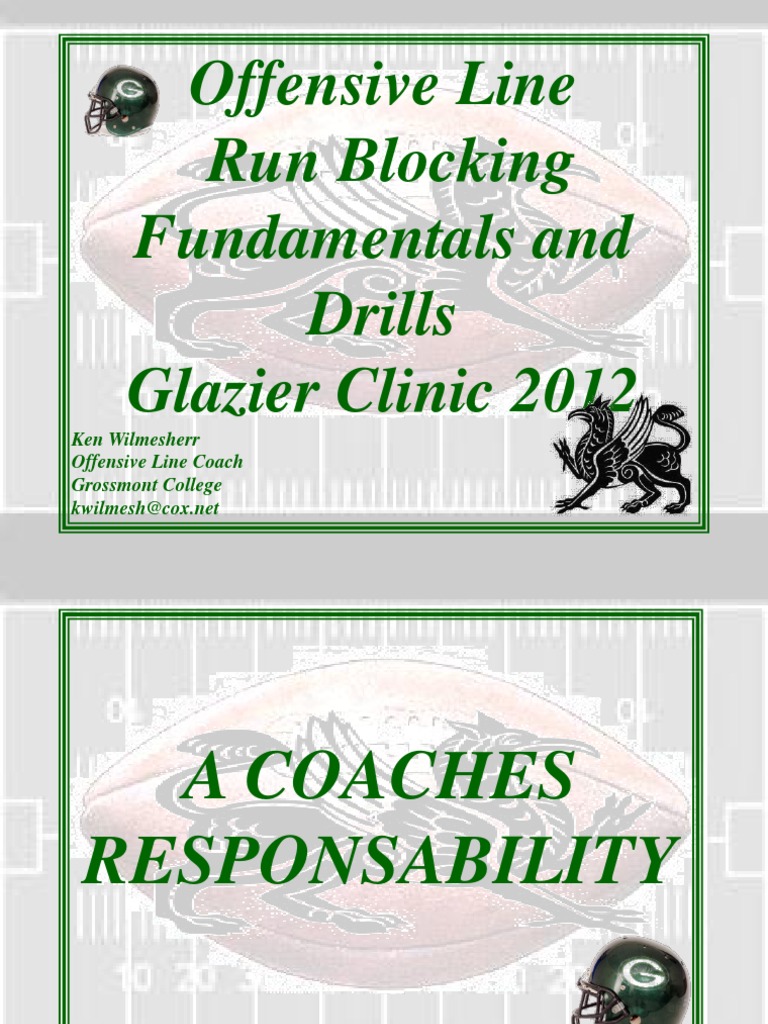 Offensive Line Run Blocking Fundamentals and Drills
Glazier Clinic 2012

Ken Wilmesherr
Offensive Line Coach
Grossmont College
kwilmesh@cox.net

A COACHES RESPONSABILITY